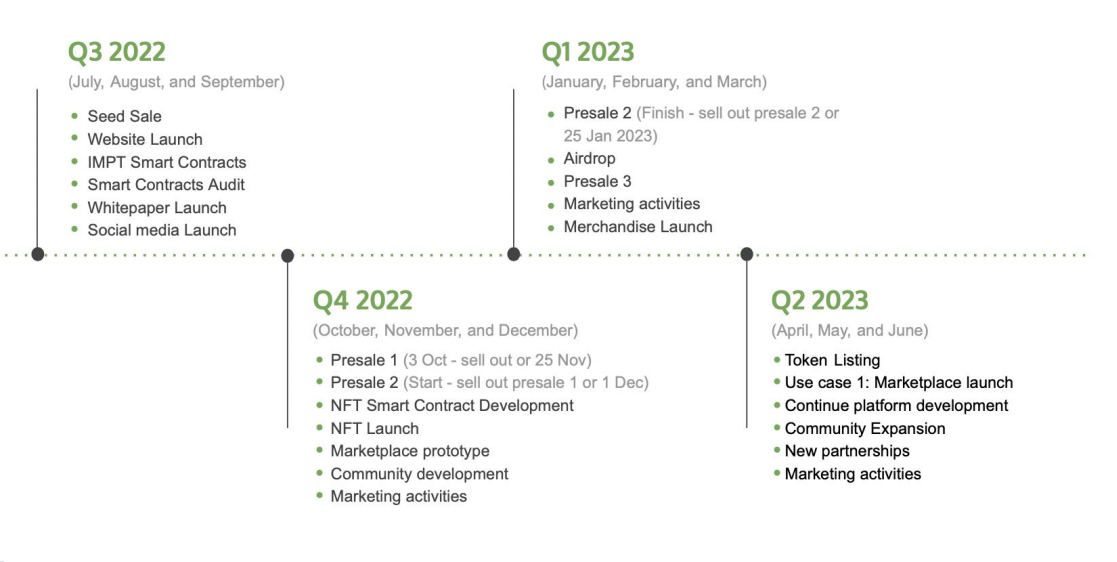 Q3 2022
(July, August, and September)

- Seed Sale
- Website Launch
- IMPT Smart Contracts
- Smart Contracts Audit
- Whitepaper Launch
- Social media Launch

Q4 2022
(October, November, and December)

- Presale 1 (3 Oct - sell out or 25 Nov)
- Presale 2 (Start - sell out presale 1 or 1 Dec)
- NFT Smart Contract Development
- NFT Launch
- Marketplace prototype
- Community development
- Marketing activities

Q1 2023
(January, February, and March)

- Presale 2 (Finish - sell out presale 2 or 25 Jan 2023)
- Airdrop
- Presale 3
- Marketing activities
- Merchandise Launch

Q2 2023
(April, May, and June)

- Token Listing
- Use case 1: Marketplace launch
- Continue platform development
- Community Expansion
- New partnerships
- Marketing activities